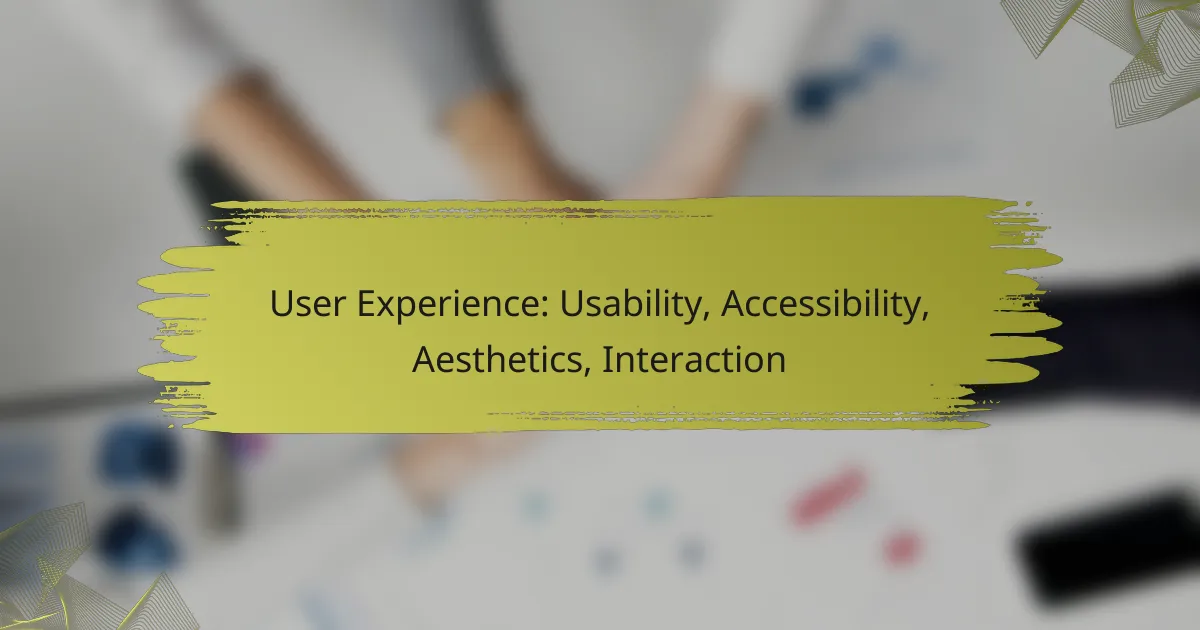 User Experience: Usability, Accessibility, Aesthetics, Interaction